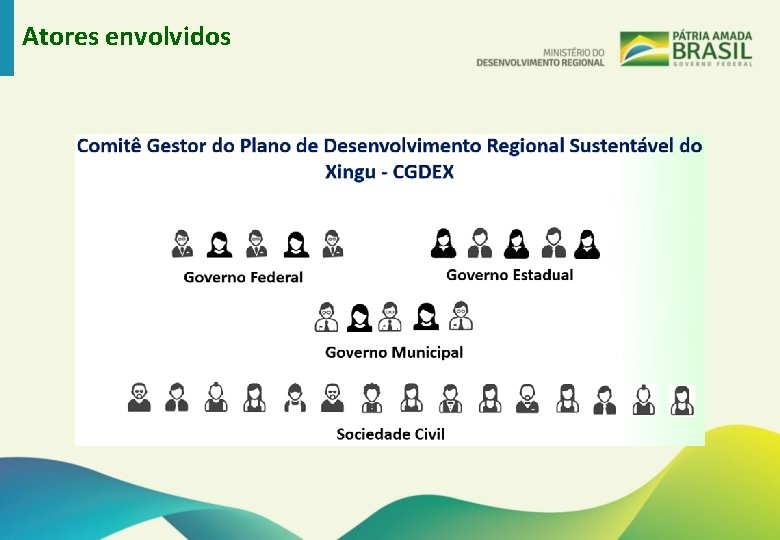 Atores envolvidos

MINISTÉRIO DO DESENVOLVIMENTO REGIONAL

PÁTRIA AMADA BRASIL GOVERNO FEDERAL

Comitê Gestor do Plano de Desenvolvimento Regional Sustentável do Xingu - CGDEX

Governo Federal

Governo Estadual

Governo Municipal

Sociedade Civil